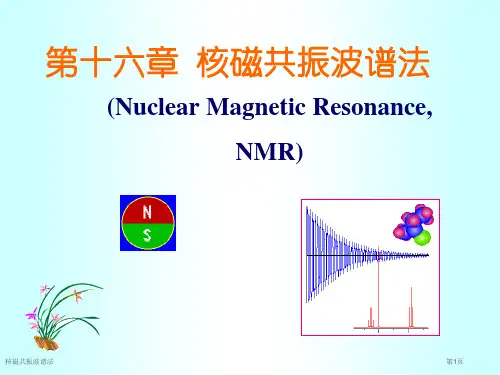 第十六章 核磁共振波谱法

(Nuclear Magnetic Resonance, NMR)

N

S

核磁共振波谱法

第1页